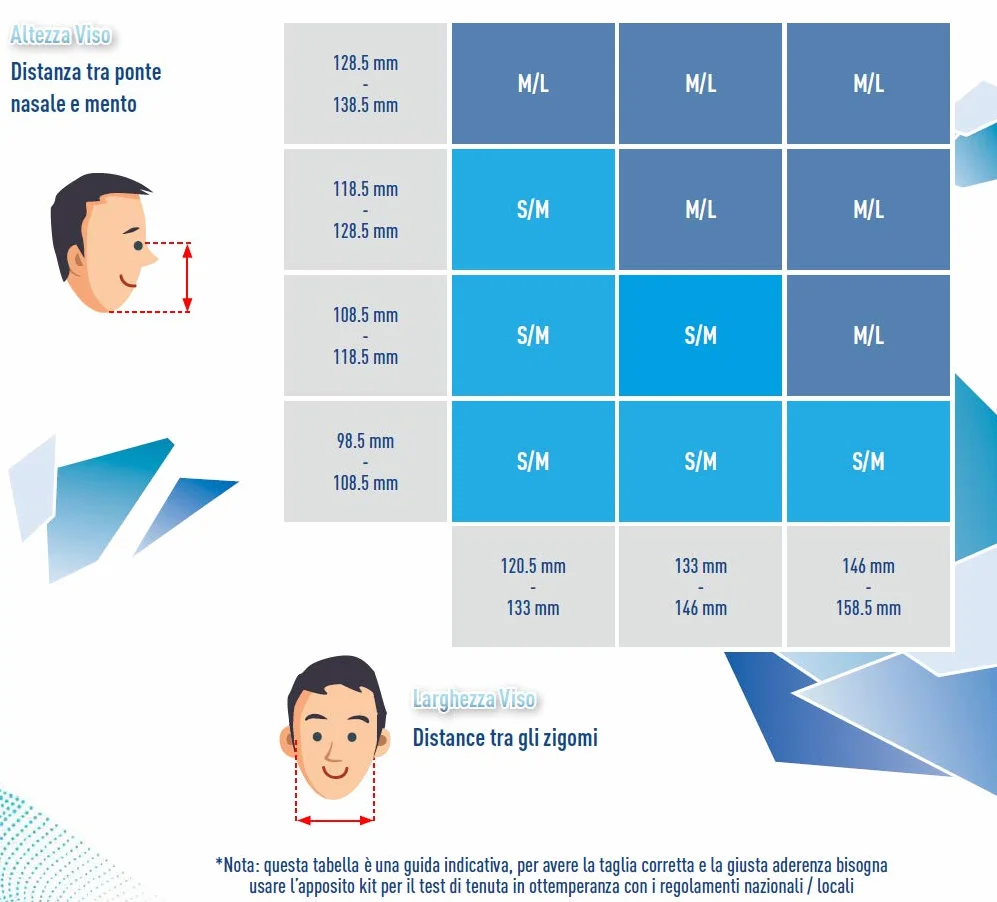 Altezza Viso
Distanza tra ponte nasale e mento

| 128.5 mm - 138.5 mm | M/L | M/L | M/L |
|---|---|---|---|
| 118.5 mm - 128.5 mm | S/M | M/L | M/L |
| 108.5 mm - 118.5 mm | S/M | S/M | M/L |
| 98.5 mm - 108.5 mm | S/M | S/M | S/M |
| | 120.5 mm - 133 mm | 133 mm - 146 mm | 146 mm - 158.5 mm |

Larghezza Viso
Distance tra gli zigomi

*Nota: questa tabella è una guida indicativa, per avere la taglia corretta e la giusta aderenza bisogna usare l'apposito kit per il test di tenuta in ottemperanza con i regolamenti nazionali / locali